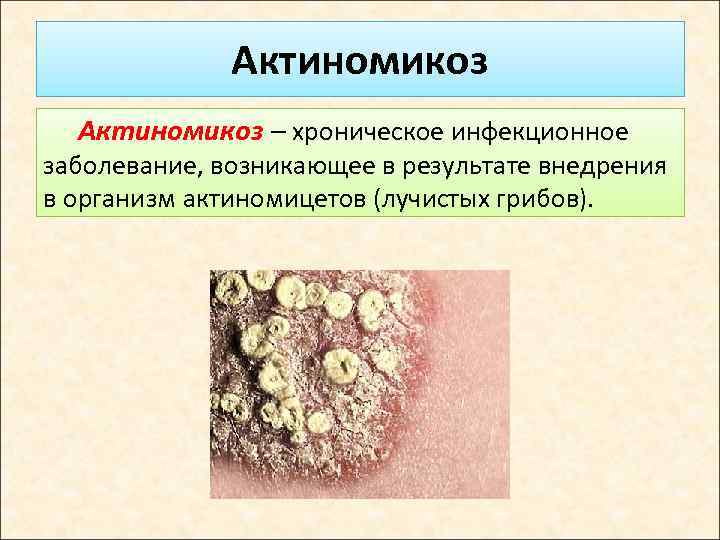 Актиномикоз

Актиномикоз – хроническое инфекционное заболевание, возникающее в результате внедрения в организм актиномицетов (лучистых грибов).